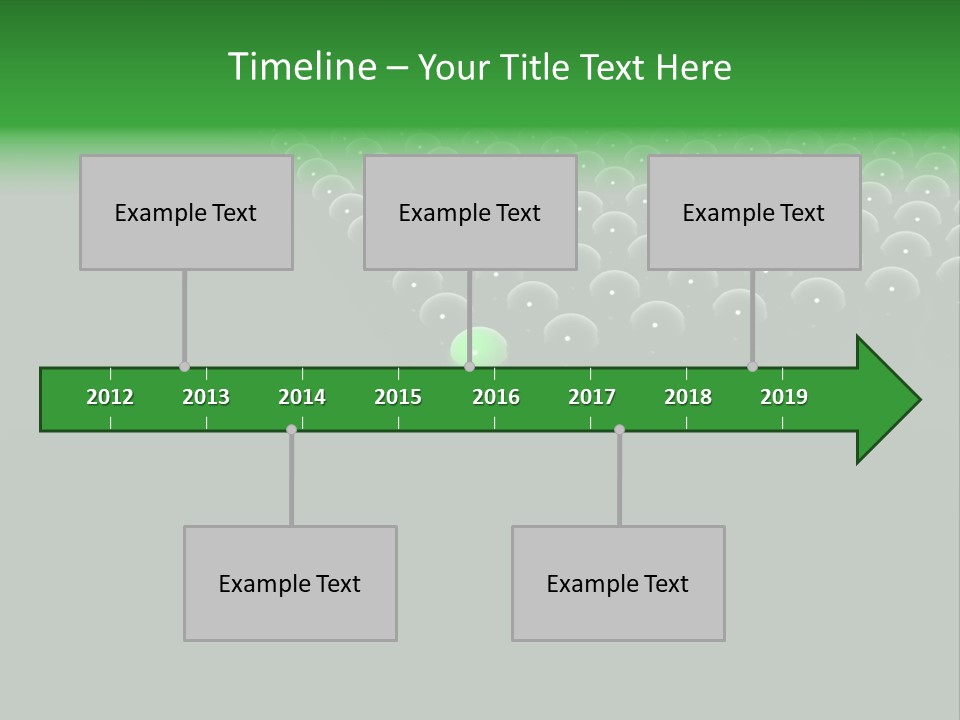 Timeline – Your Title Text Here

Example Text

Example Text

Example Text

2012 2013 2014 2015 2016 2017 2018 2019

Example Text

Example Text